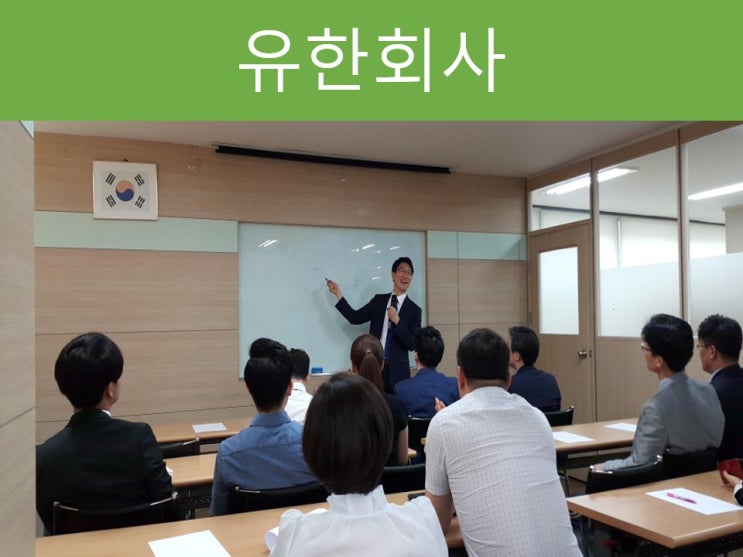 유한회사